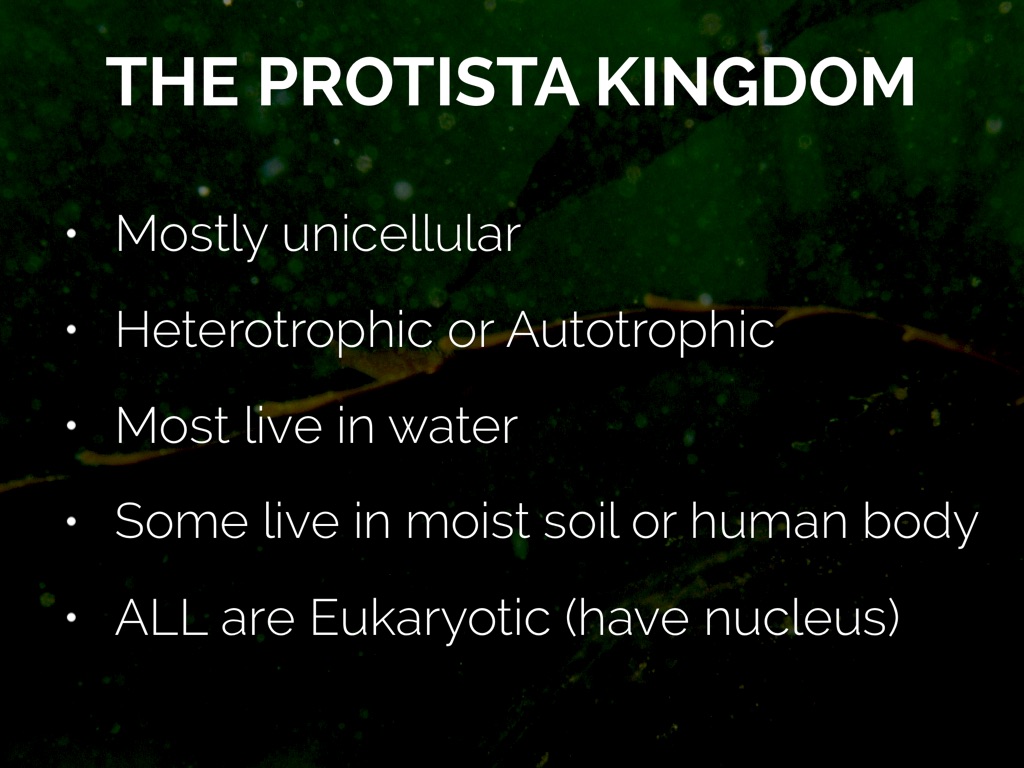 THE PROTISTA KINGDOM

• Mostly unicellular
• Heterotrophic or Autotrophic
• Most live in water
• Some live in moist soil or human body
• ALL are Eukaryotic (have nucleus)